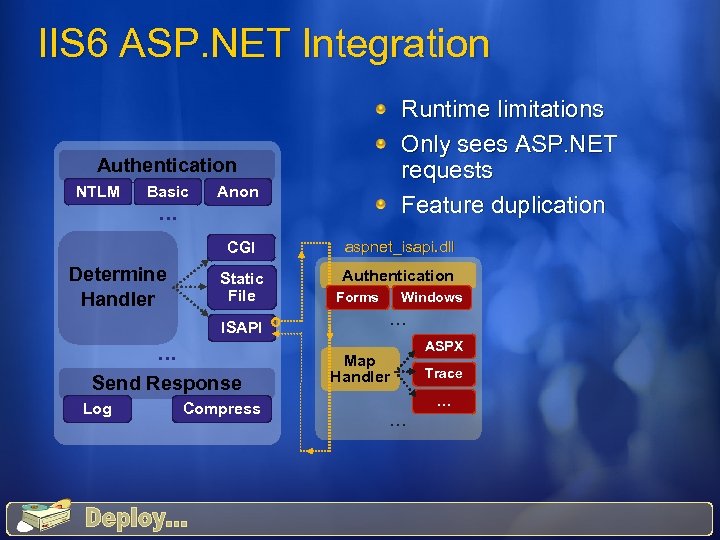 IIS6 ASP.NET Integration

Runtime limitations

Only sees ASP.NET requests

Feature duplication

Authentication

NTLM Basic Anon

...

Determine Handler

CGI

Static File

ISAPI

...

Send Response

Log Compress

aspnet_isapi.dll

Authentication

Forms Windows

...

Map Handler

ASPX

Trace

...

...

Deploy...